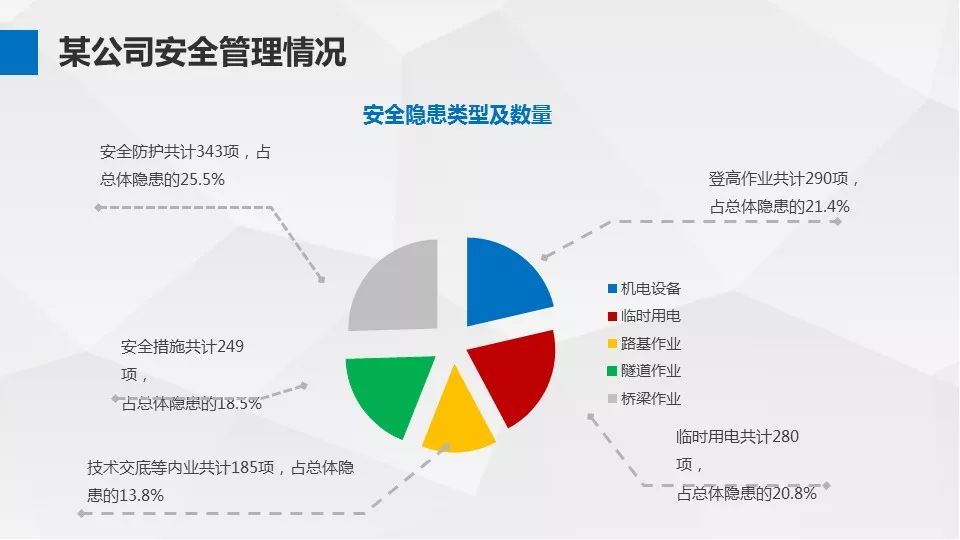 某公司安全管理情况

安全隐患类型及数量

安全防护共计343项，占总体隐患的25.5%

登高作业共计290项，占总体隐患的21.4%

机电设备
临时用电
路基作业
隧道作业
桥梁作业

安全措施共计249项，占总体隐患的18.5%

临时用电共计280项，占总体隐患的20.8%

技术交底等内业共计185项，占总体隐患的13.8%